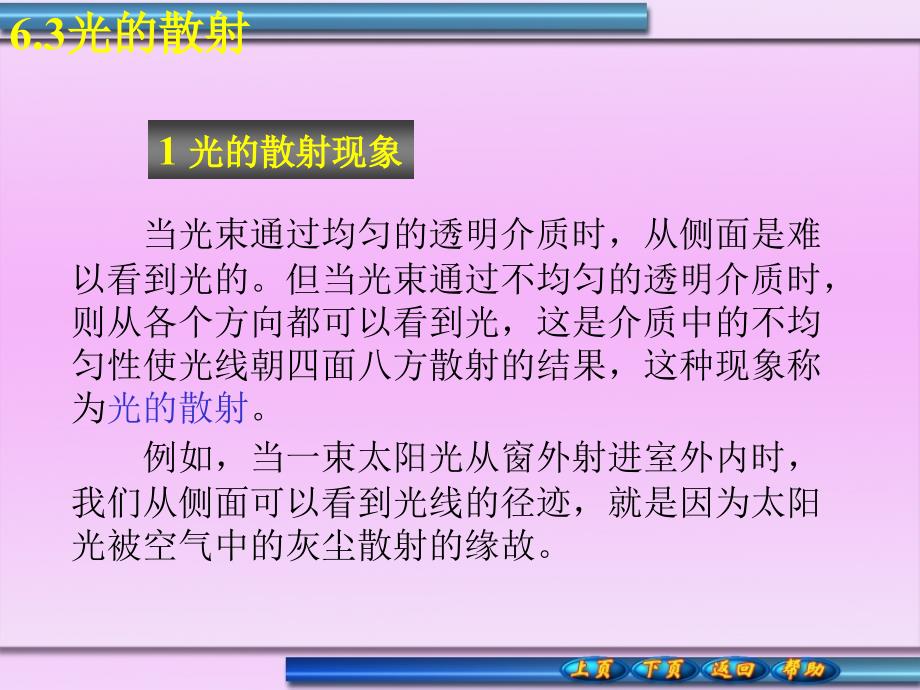 6.3光的散射

1 光的散射现象

当光束通过均匀的透明介质时，从侧面是难以看到光的。但当光束通过不均匀的透明介质时，则从各个方向都可以看到光，这是介质中的不均匀性使光线朝四面八方散射的结果，这种现象称为光的散射。

例如，当一束太阳光从窗外射进室外内时，我们从侧面可以看到光线的径迹，就是因为太阳光被空气中的灰尘散射的缘故。

上页 下页 返回 帮助